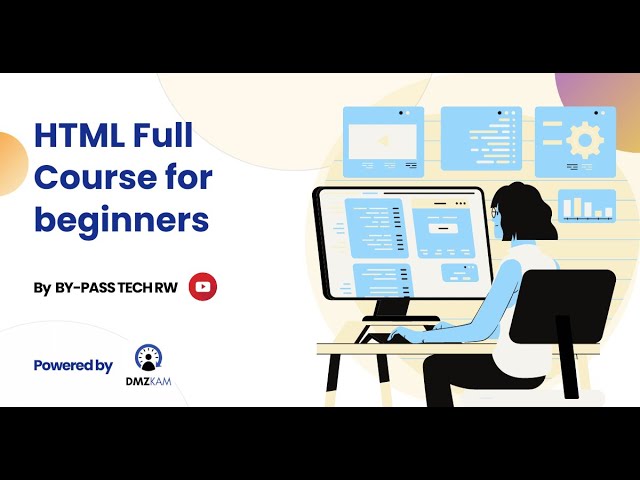 HTML Full Course for beginners

By BY-PASS TECH RW

Powered by

DMZKAM